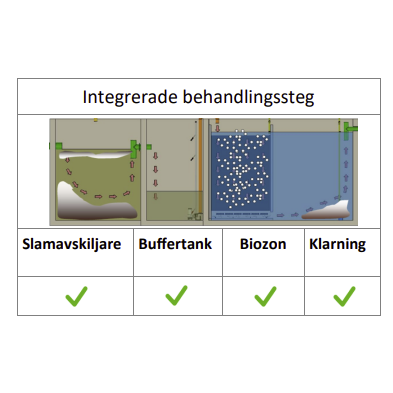 Integrerade behandlingssteg

| Slamavskiljare | Buffertank | Biozon | Klarning |
|---|---|---|---|
| ✓ | ✓ | ✓ | ✓ |